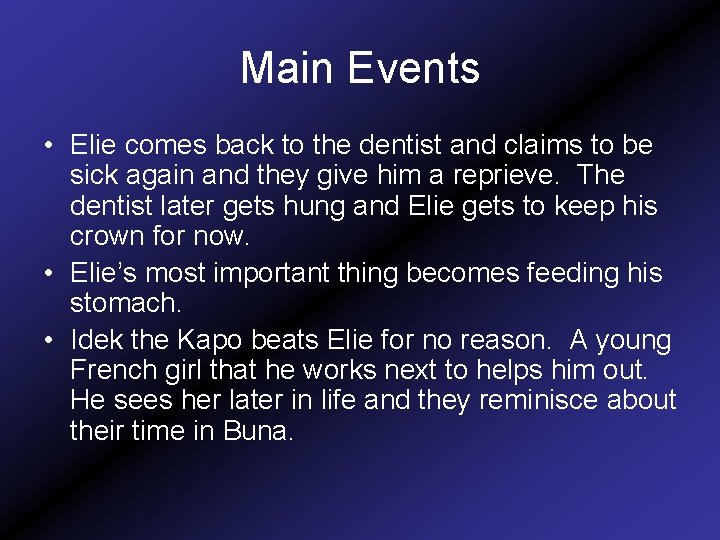 Main Events

• Elie comes back to the dentist and claims to be sick again and they give him a reprieve. The dentist later gets hung and Elie gets to keep his crown for now.

• Elie's most important thing becomes feeding his stomach.

• Idek the Kapo beats Elie for no reason. A young French girl that he works next to helps him out. He sees her later in life and they reminisce about their time in Buna.